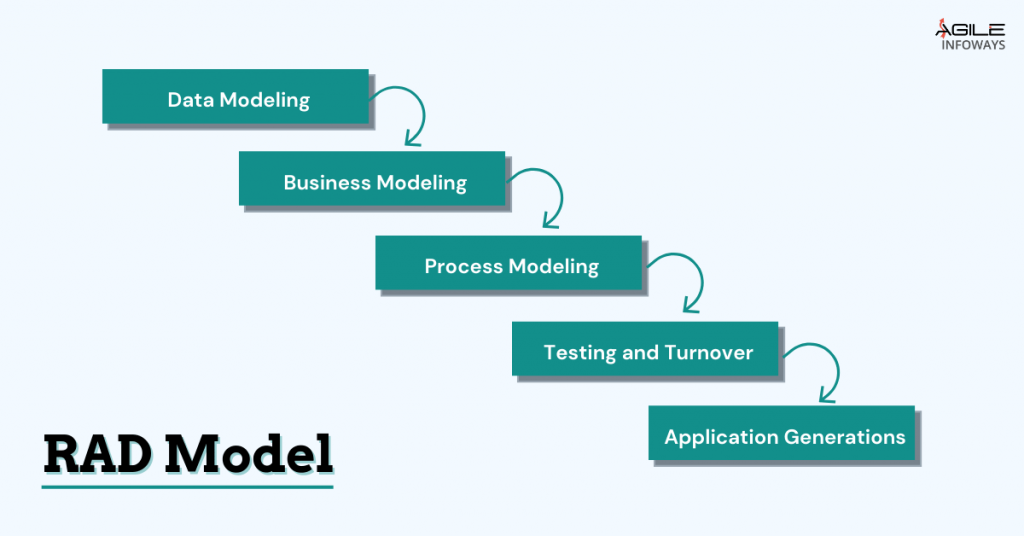 AGILE INFOWAYS

Data Modeling

Business Modeling

Process Modeling

Testing and Turnover

Application Generations

RAD Model